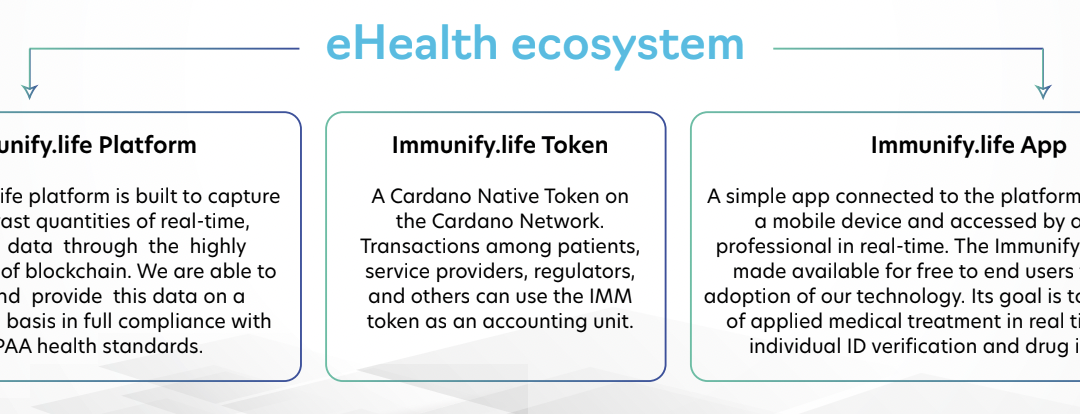 eHealth ecosystem

unify.life Platform

ife platform is built to capture ast quantities of real-time, data through the highly of blockchain. We are able to nd provide this data on a basis in full compliance with PAA health standards.

Immunify.life Token

A Cardano Native Token on the Cardano Network. Transactions among patients, service providers, regulators, and others can use the IMM token as an accounting unit.

Immunify.life App

A simple app connected to the platform a mobile device and accessed by a professional in real-time. The Immunify made available for free to end users adoption of our technology. Its goal is to of applied medical treatment in real ti individual ID verification and drug i